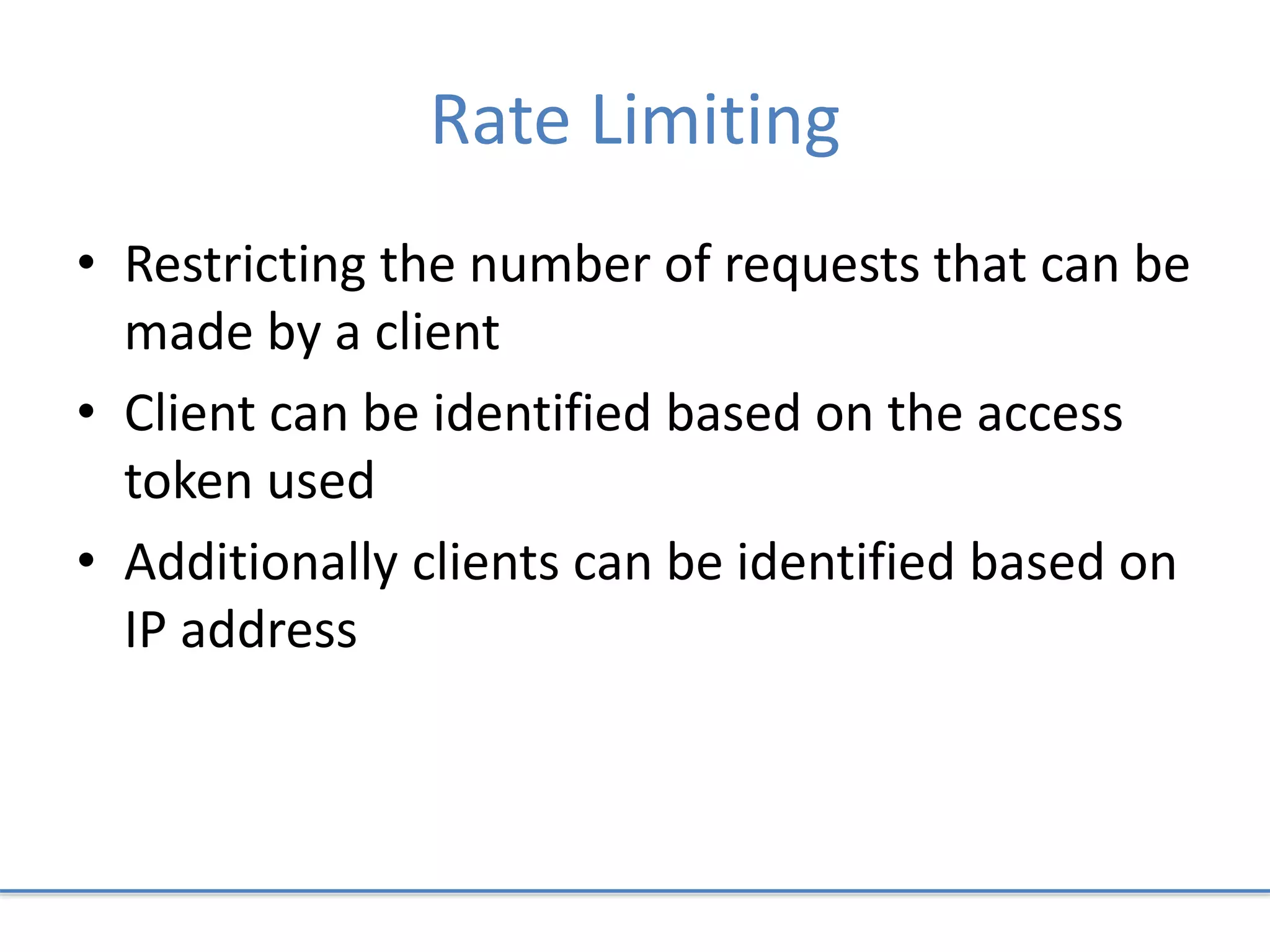 Rate Limiting

• Restricting the number of requests that can be made by a client
• Client can be identified based on the access token used
• Additionally clients can be identified based on IP address